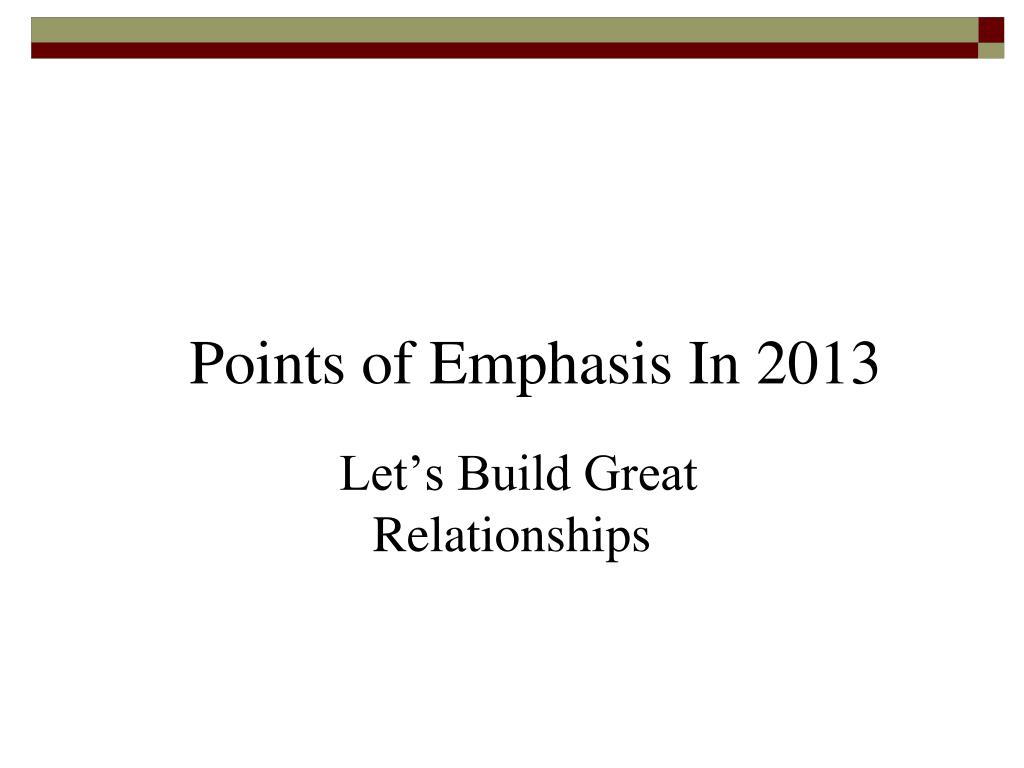 Points of Emphasis In 2013

Let’s Build Great Relationships